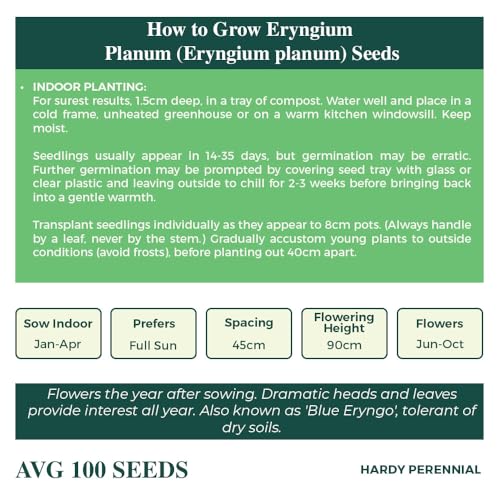 How to Grow Eryngium Planum (Eryngium planum) Seeds

• INDOOR PLANTING:
For surest results, 1.5cm deep, in a tray of compost. Water well and place in a cold frame, unheated greenhouse or on a warm kitchen windowsill. Keep moist.

Seedlings usually appear in 14-35 days, but germination may be erratic. Further germination may be prompted by covering seed tray with glass or clear plastic and leaving outside to chill for 2-3 weeks before bringing back into a gentle warmth.

Transplant seedlings individually as they appear to 8cm pots. (Always handle by a leaf, never by the stem.) Gradually accustom young plants to outside conditions (avoid frosts), before planting out 40cm apart.

Sow Indoor
Jan-Apr

Prefers
Full Sun

Spacing
45cm

Flowering Height
90cm

Flowers
Jun-Oct

Flowers the year after sowing. Dramatic heads and leaves provide interest all year. Also known as 'Blue Eryngo', tolerant of dry soils.

AVG 100 SEEDS

HARDY PERENNIAL